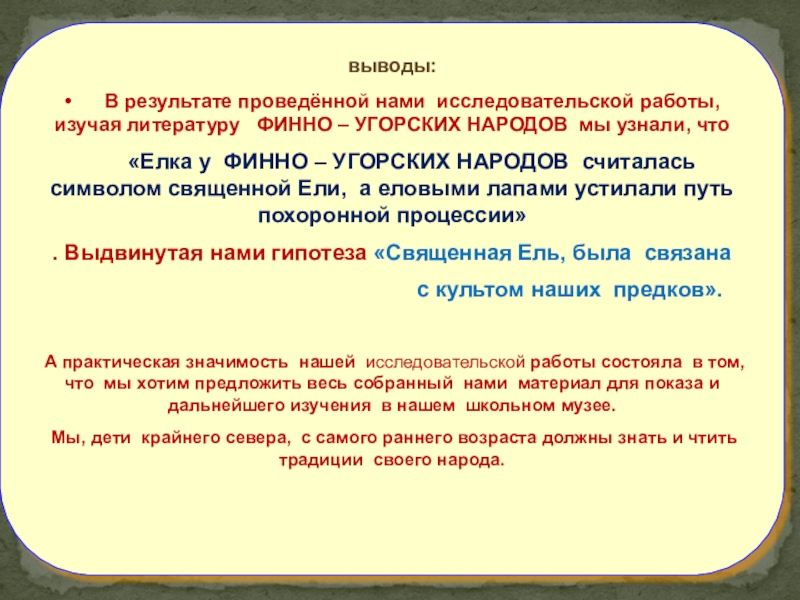 выводы:

• В результате проведённой нами исследовательской работы, изучая литературу ФИННО – УГОРСКИХ НАРОДОВ мы узнали, что

«Елка у ФИННО – УГОРСКИХ НАРОДОВ считалась символом священной Ели, а еловыми лапами устилали путь похоронной процессии»

. Выдвинутая нами гипотеза «Священная Ель, была связана с культом наших предков».

А практическая значимость нашей исследовательской работы состояла в том, что мы хотим предложить весь собранный нами материал для показа и дальнейшего изучения в нашем школьном музее.

Мы, дети крайнего севера, с самого раннего возраста должны знать и чтить традиции своего народа.